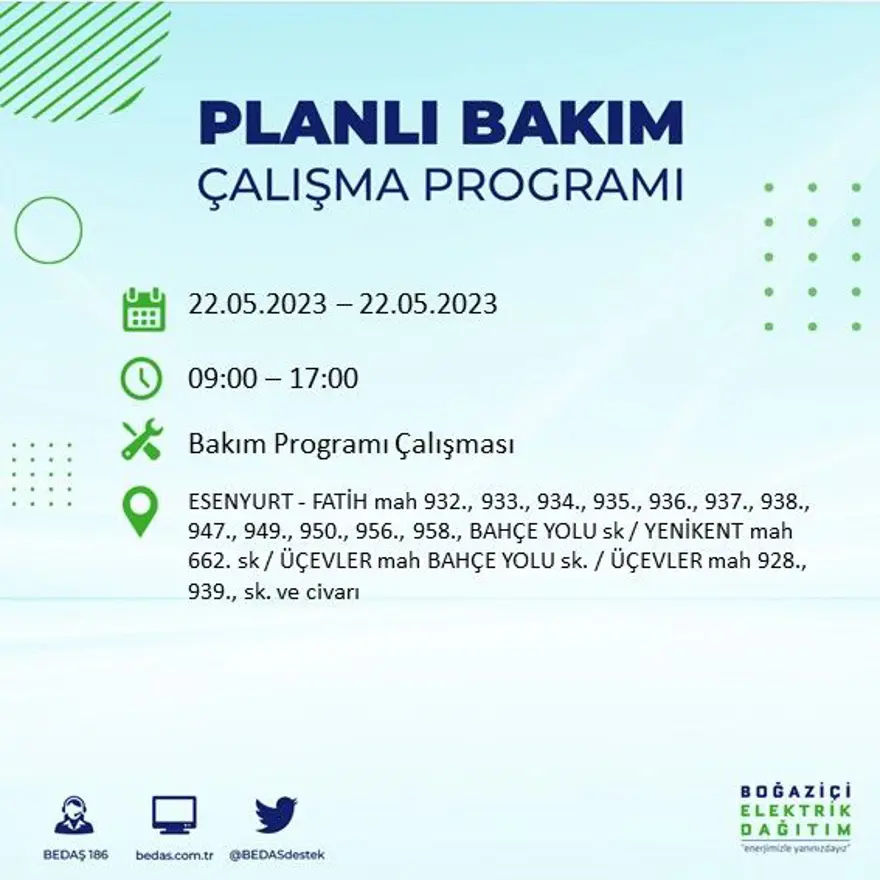 PLANLI BAKIM
ÇALIŞMA PROGRAMI

22.05.2023 – 22.05.2023

09:00 – 17:00

Bakım Programı Çalışması

ESENYURT - FATİH mah 932., 933., 934., 935., 936., 937., 938., 947., 949., 950., 956., 958., BAHÇE YOLU sk / YENİKENT mah 662. sk / ÜÇEVLER mah BAHÇE YOLU sk. / ÜÇEVLER mah 928., 939., sk. ve civarı

BEDAŞ 186
bedas.com.tr
@BEDASdestek

BOĞAZİÇİ
ELEKTRİK
DAĞITIM
"enerjimizle yanınızdayız"